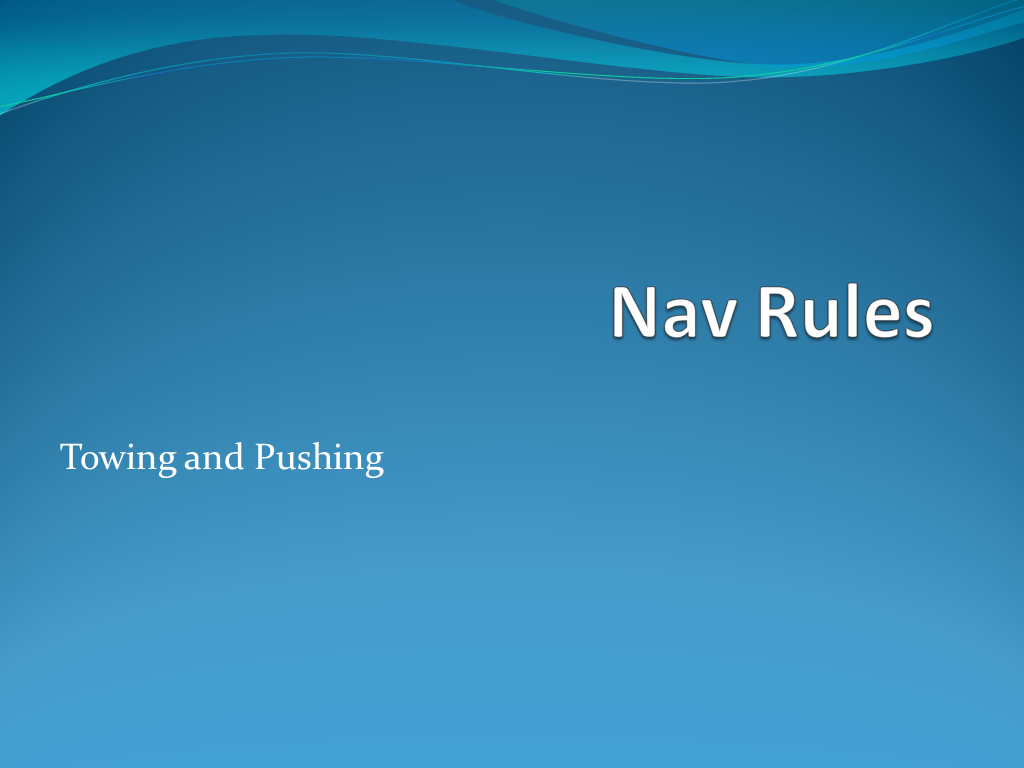 Nav Rules

Towing and Pushing